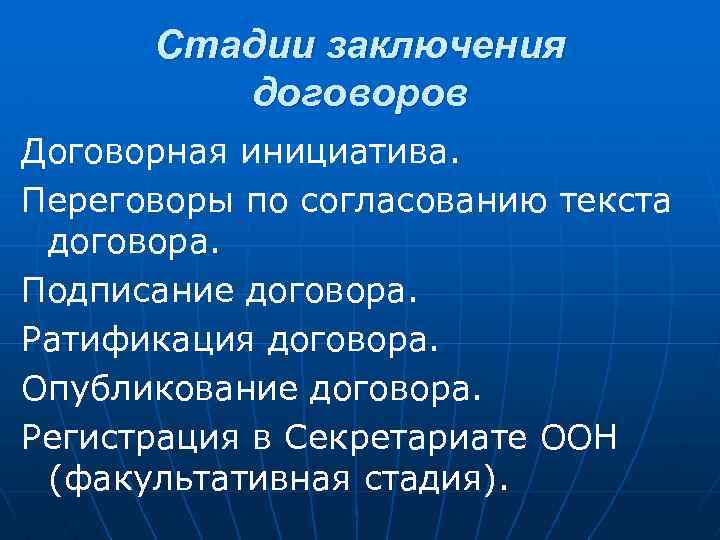 Стадии заключения договоров

Договорная инициатива.

Переговоры по согласованию текста договора.

Подписание договора.

Ратификация договора.

Опубликование договора.

Регистрация в Секретариате ООН (факультативная стадия).